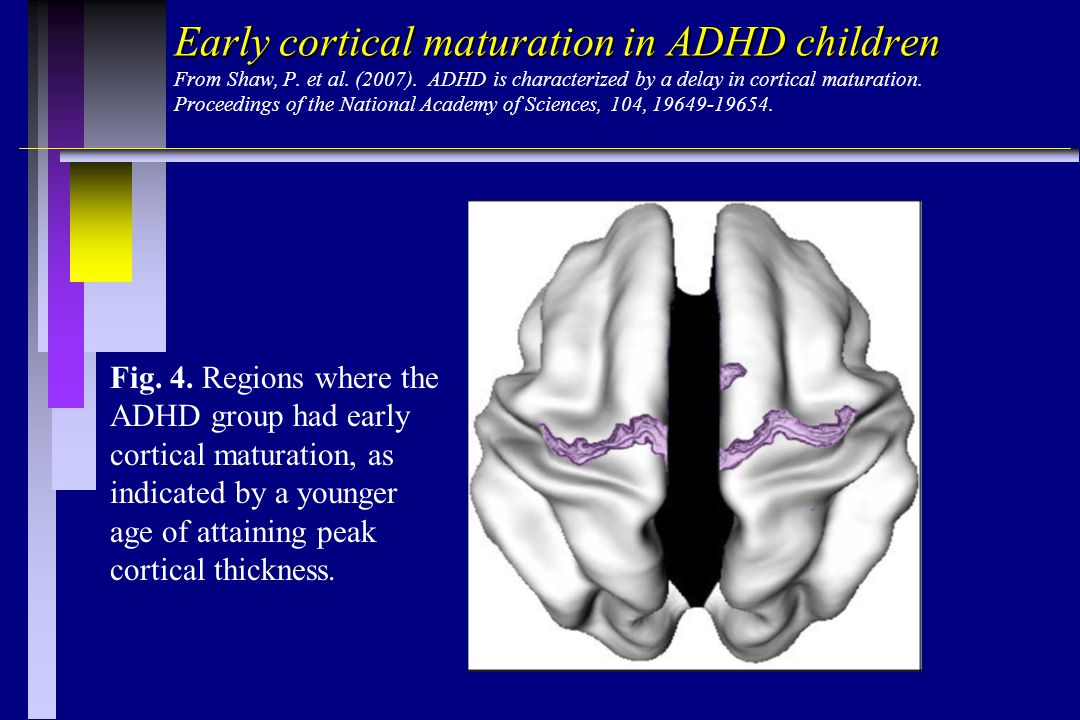 Early cortical maturation in ADHD children

From Shaw, P. et al. (2007). ADHD is characterized by a delay in cortical maturation. Proceedings of the National Academy of Sciences, 104, 19649-19654.

Fig. 4. Regions where the ADHD group had early cortical maturation, as indicated by a younger age of attaining peak cortical thickness.